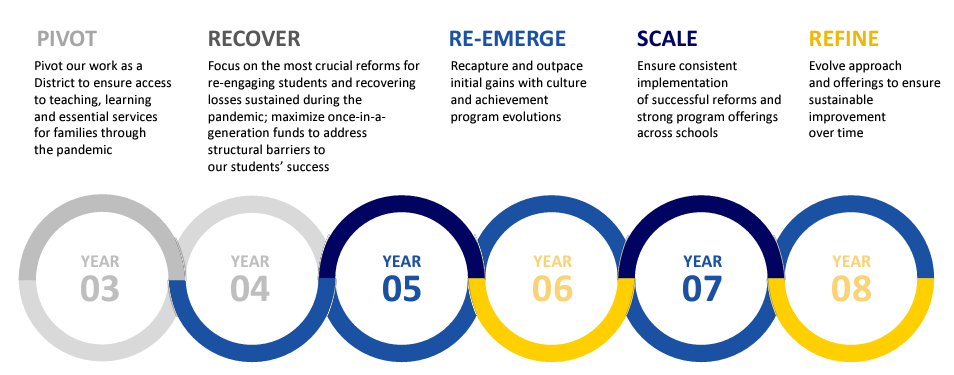 PIVOT
Pivot our work as a District to ensure access to teaching, learning and essential services for families through the pandemic

RECOVER
Focus on the most crucial reforms for re-engaging students and recovering losses sustained during the pandemic; maximize once-in-a-generation funds to address structural barriers to our students' success

RE-EMERGE
Recapture and outpace initial gains with culture and achievement program evolutions

SCALE
Ensure consistent implementation of successful reforms and strong program offerings across schools

REFINE
Evolve approach and offerings to ensure sustainable improvement over time

YEAR 03

YEAR 04

YEAR 05

YEAR 06

YEAR 07

YEAR 08